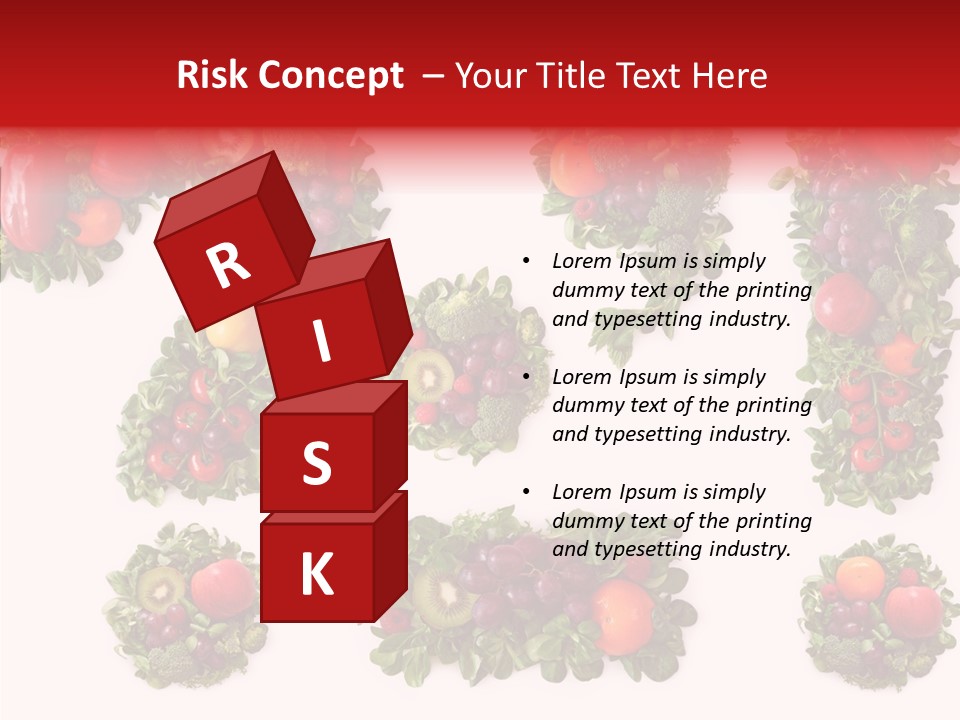 Risk Concept – Your Title Text Here

R
I
S
K

• Lorem Ipsum is simply dummy text of the printing and typesetting industry.

• Lorem Ipsum is simply dummy text of the printing and typesetting industry.

• Lorem Ipsum is simply dummy text of the printing and typesetting industry.